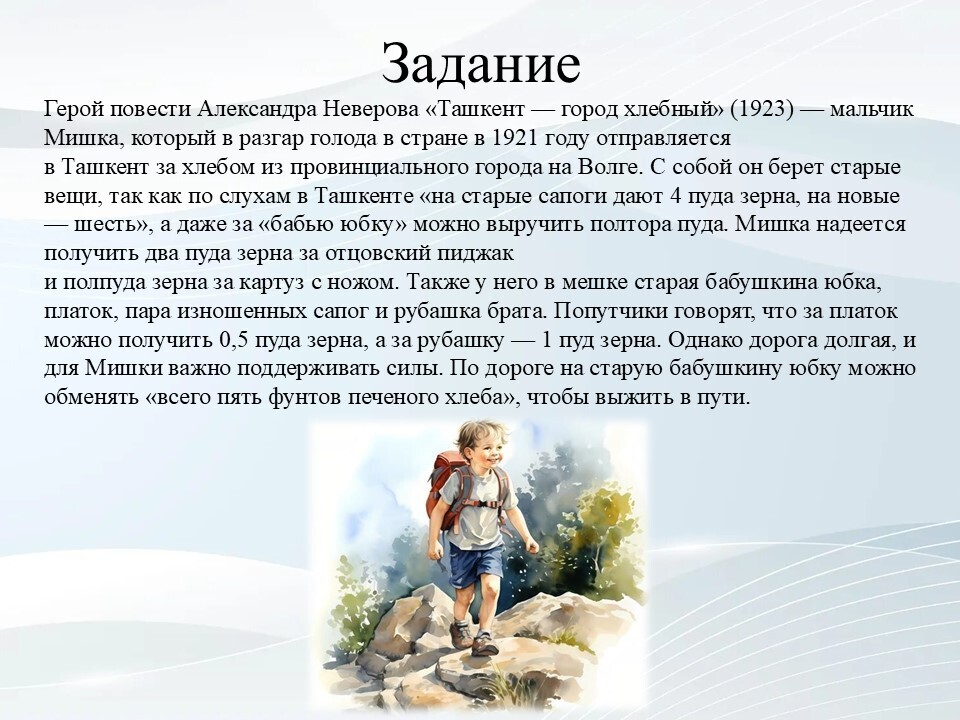 Задание

Герой повести Александра Неверова «Ташкент — город хлебный» (1923) — мальчик Мишка, который в разгар голода в стране в 1921 году отправляется в Ташкент за хлебом из провинциального города на Волге. С собой он берет старые вещи, так как по слухам в Ташкенте «на старые сапоги дают 4 пуда зерна, на новые — шесть», а даже за «бабью юбку» можно выручить полтора пуда. Мишка надеется получить два пуда зерна за отцовский пиджак и полпуда зерна за картуз с ножом. Также у него в мешке старая бабушкина юбка, платок, пара изношенных сапог и рубашка брата. Попутчики говорят, что за платок можно получить 0,5 пуда зерна, а за рубашку — 1 пуд зерна. Однако дорога долгая, и для Мишки важно поддерживать силы. По дороге на старую бабушкину юбку можно обменять «всего пять фунтов печеного хлеба», чтобы выжить в пути.